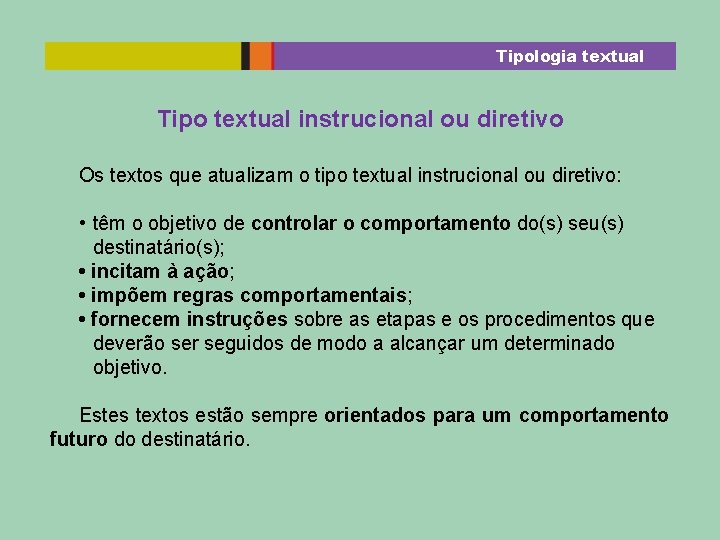 Tipologia textual

Tipo textual instrucional ou diretivo

Os textos que atualizam o tipo textual instrucional ou diretivo:

• têm o objetivo de controlar o comportamento do(s) seu(s) destinatário(s);
• incitam à ação;
• impõem regras comportamentais;
• fornecem instruções sobre as etapas e os procedimentos que deverão ser seguidos de modo a alcançar um determinado objetivo.

Estes textos estão sempre orientados para um comportamento futuro do destinatário.